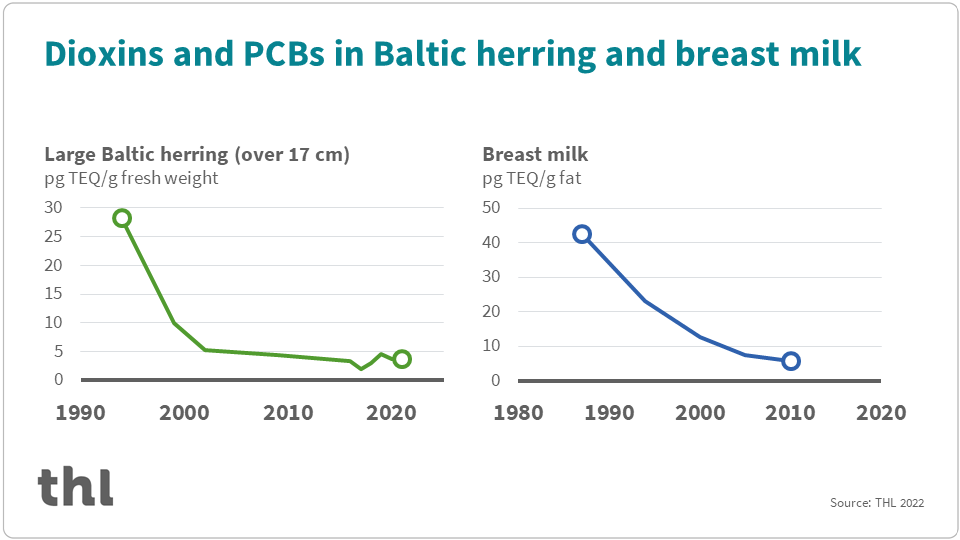 Dioxins and PCBs in Baltic herring and breast milk

Large Baltic herring (over 17 cm)
pg TEQ/g fresh weight

30
25
20
15
10
5
0

1990 2000 2010 2020

Breast milk
pg TEQ/g fat

50
40
30
20
10
0

1980 1990 2000 2010 2020

thl

Source: THL 2022